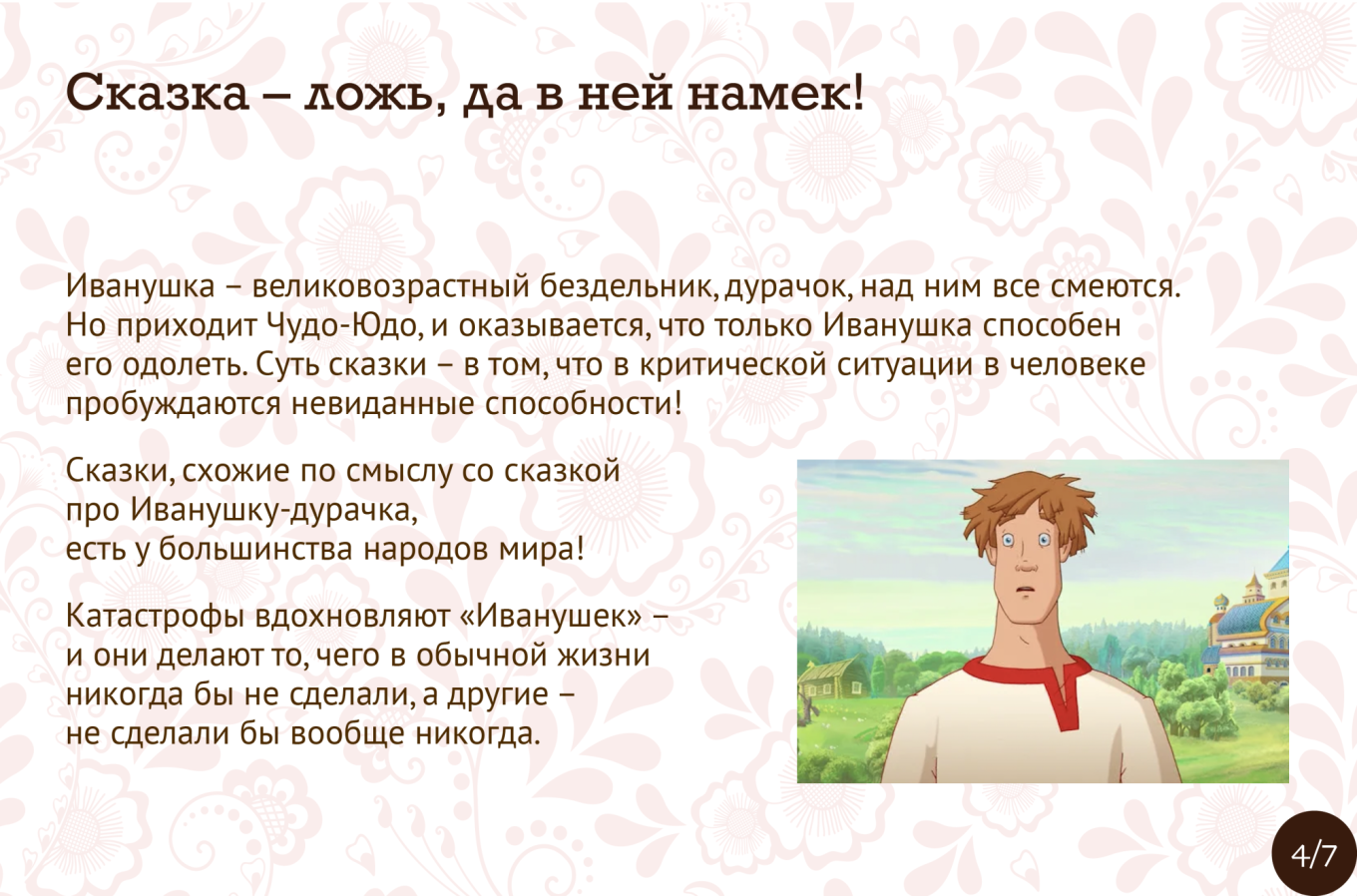 Сказка – ложь, да в ней намек!

Иванушка – великовозрастный бездельник, дурачок, над ним все смеются. Но приходит Чудо-Юдо, и оказывается, что только Иванушка способен его одолеть. Суть сказки – в том, что в критической ситуации в человеке пробуждаются невиданные способности!

Сказки, схожие по смыслу со сказкой про Иванушку-дурачка, есть у большинства народов мира!

Катастрофы вдохновляют «Иванушек» – и они делают то, чего в обычной жизни никогда бы не сделали, а другие – не сделали бы вообще никогда.

4/7